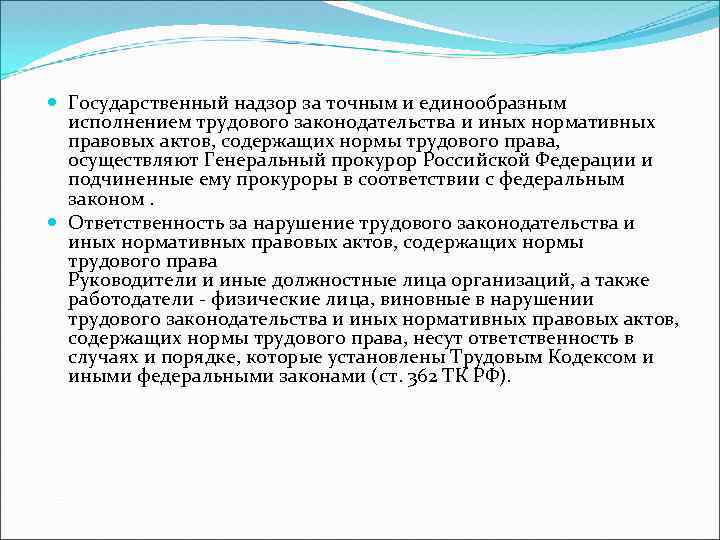 Государственный надзор за точным и единообразным исполнением трудового законодательства и иных нормативных правовых актов, содержащих нормы трудового права, осуществляют Генеральный прокурор Российской Федерации и подчиненные ему прокуроры в соответствии с федеральным законом .

Ответственность за нарушение трудового законодательства и иных нормативных правовых актов, содержащих нормы трудового права
Руководители и иные должностные лица организаций, а также работодатели - физические лица, виновные в нарушении трудового законодательства и иных нормативных правовых актов, содержащих нормы трудового права, несут ответственность в случаях и порядке, которые установлены Трудовым Кодексом и иными федеральными законами (ст. 362 ТК РФ).